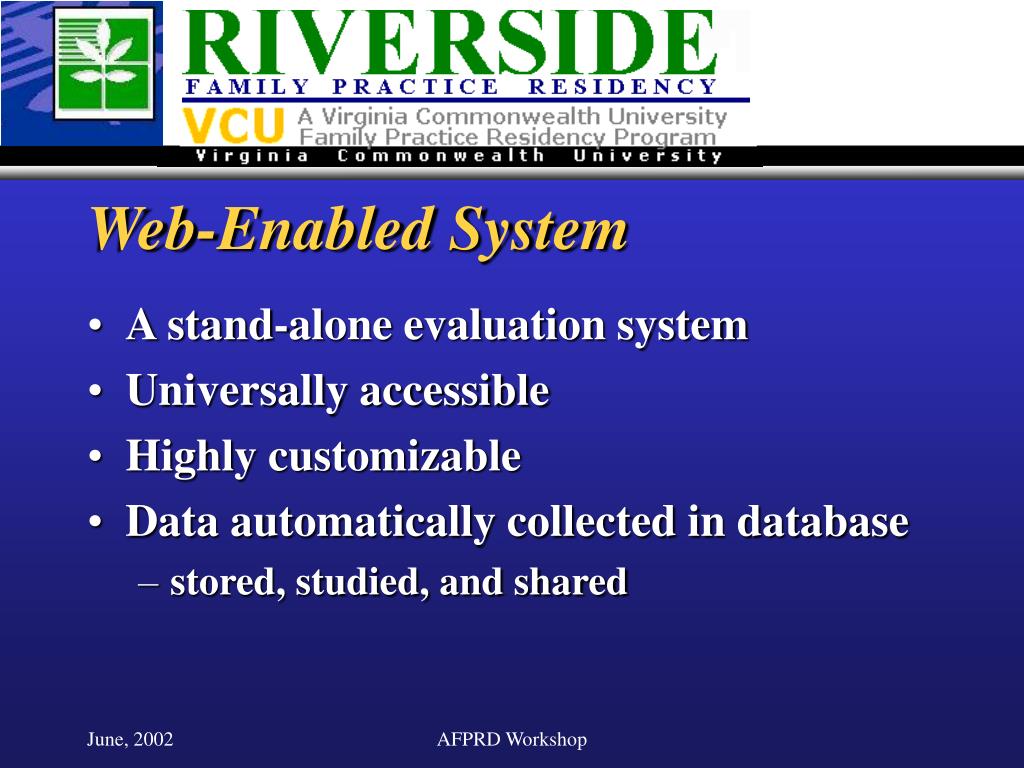 RIVERSIDE
FAMILY PRACTICE RESIDENCY
VCU A Virginia Commonwealth University Family Practice Residency Program
Virginia Commonwealth University

Web-Enabled System

• A stand-alone evaluation system
• Universally accessible
• Highly customizable
• Data automatically collected in database
– stored, studied, and shared

June, 2002
AFPRD Workshop